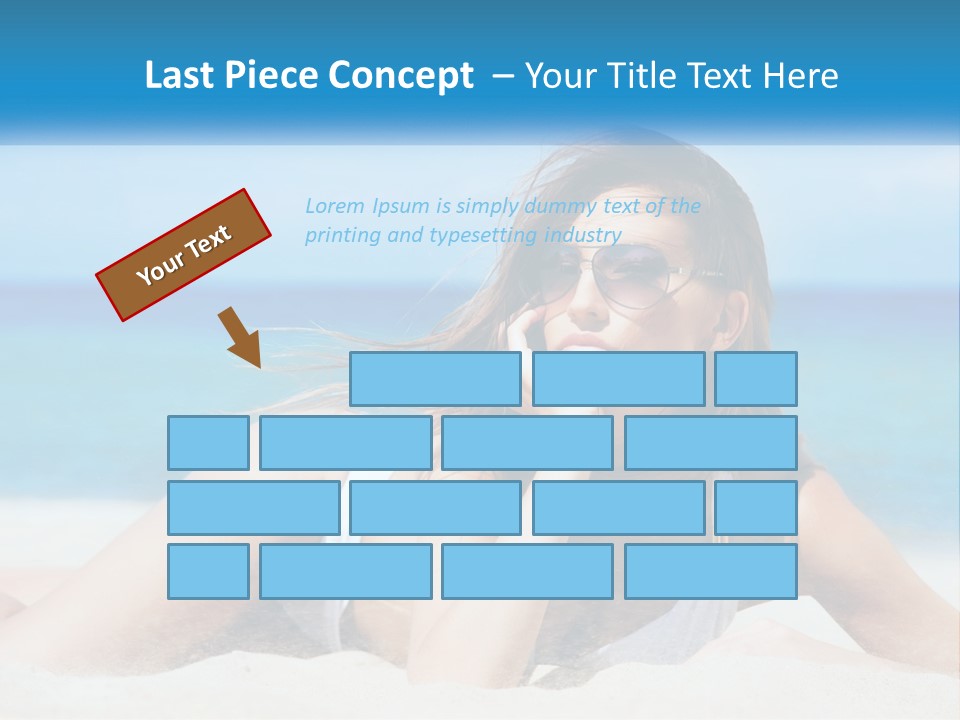 Last Piece Concept – Your Title Text Here

Your Text

Lorem Ipsum is simply dummy text of the printing and typesetting industry